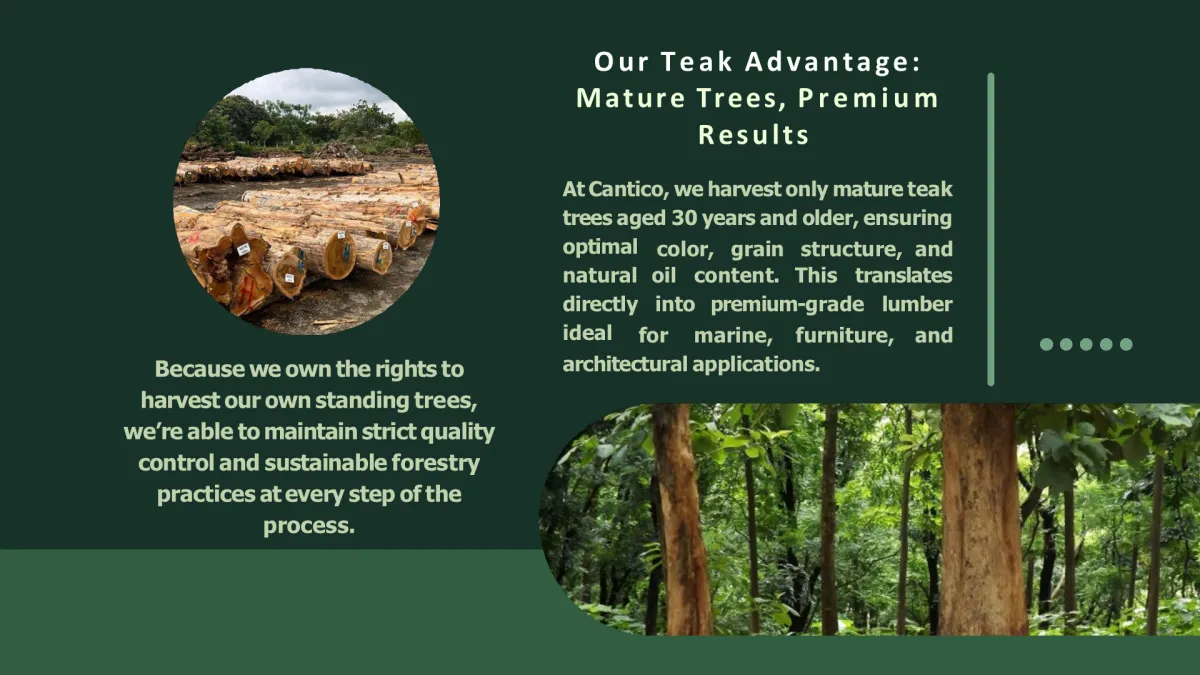 Our Teak Advantage: Mature Trees, Premium Results

At Cantico, we harvest only mature teak trees aged 30 years and older, ensuring optimal color, grain structure, and natural oil content. This translates directly into premium-grade lumber ideal for marine, furniture, and architectural applications.

Because we own the rights to harvest our own standing trees, we're able to maintain strict quality control and sustainable forestry practices at every step of the process.